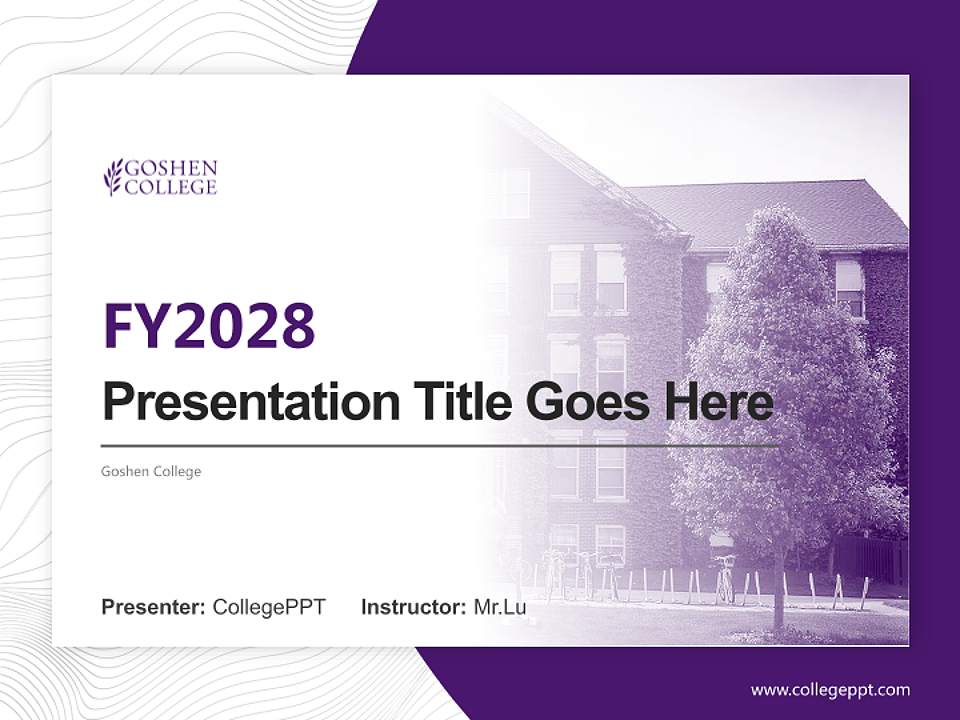 GOSHEN COLLEGE

FY2028

Presentation Title Goes Here

Goshen College

Presenter: CollegePPT Instructor: Mr.Lu

www.collegeppt.com